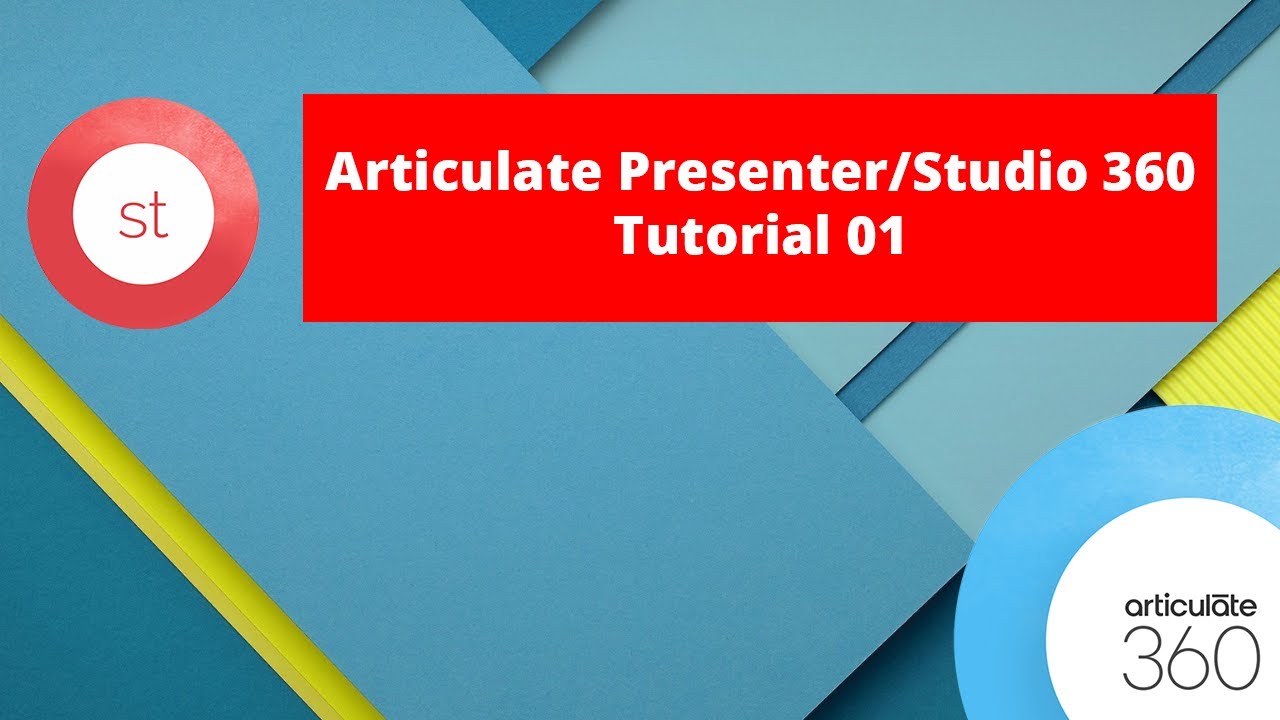 st

Articulate Presenter/Studio 360 Tutorial 01

articulate 360